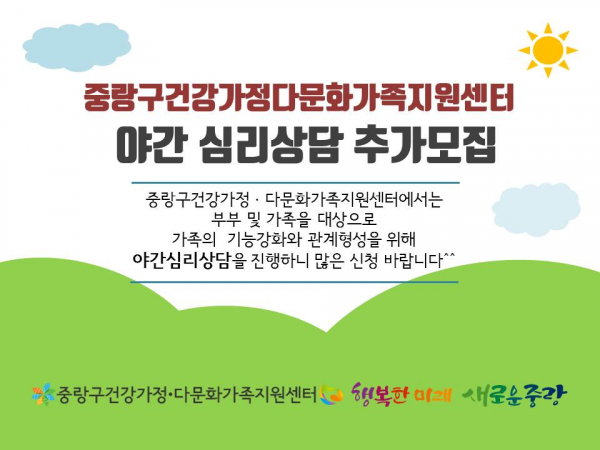 중랑구건강가정다문화가족지원센터
야간 심리상담 추가모집

중랑구건강가정 · 다문화가족지원센터에서는
부부 및 가족을 대상으로
가족의 기능강화와 관계형성을 위해
야간심리상담을 진행하니 많은 신청 바랍니다^^

중랑구건강가정·다문화가족지원센터 행복한 미래 새로운중랑